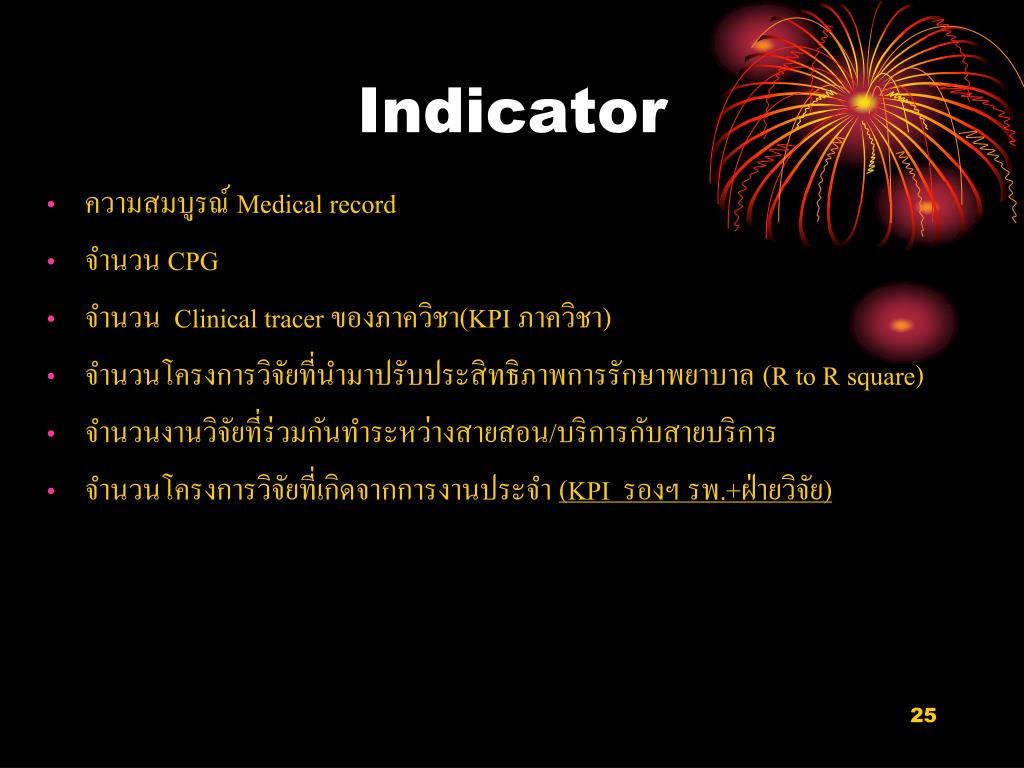 Indicator

• ความสมบูรณ์ Medical record
• จำนวน CPG
• จำนวน Clinical tracer ของภาควิชา(KPI ภาควิชา)
• จำนวนโครงการวิจัยที่นำมาปรับประสิทธิภาพการรักษาพยาบาล (R to R square)
• จำนวนงานวิจัยที่ร่วมกันทำระหว่างสายสอน/บริการกับสายบริการ
• จำนวนโครงการวิจัยที่เกิดจากการงานประจำ (KPI รองฯ รพ.+ฝ่ายวิจัย)

25